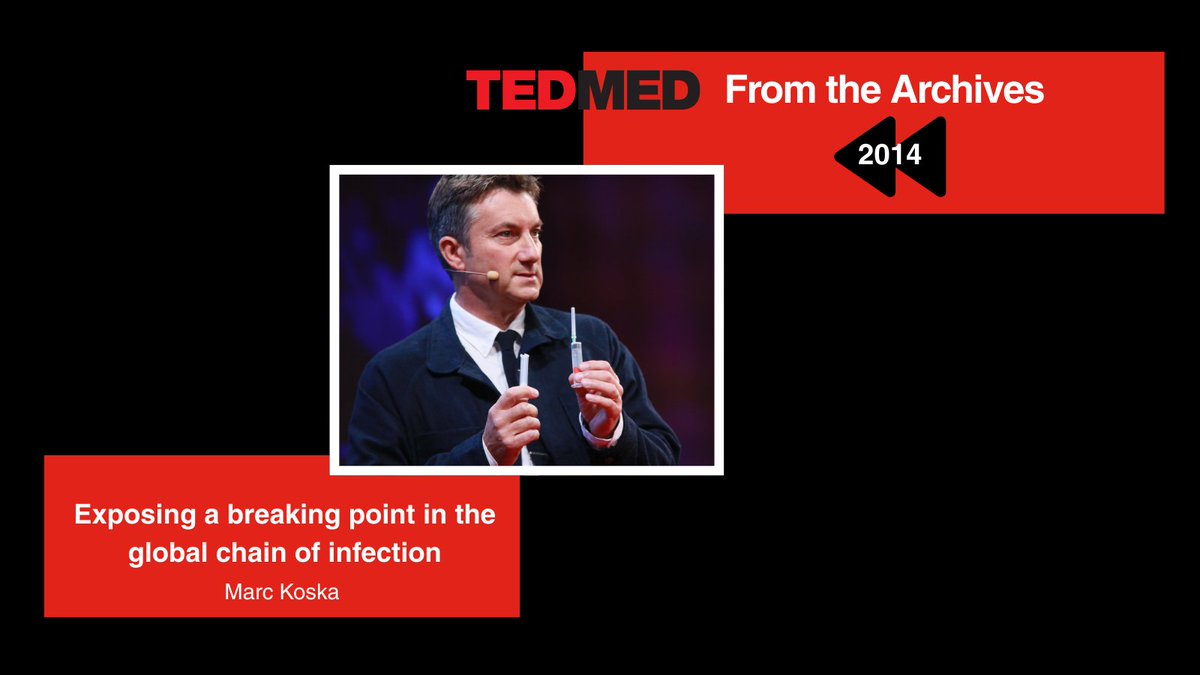 TEDMED From the Archives

2014

Exposing a breaking point in the global chain of infection

Marc Koska